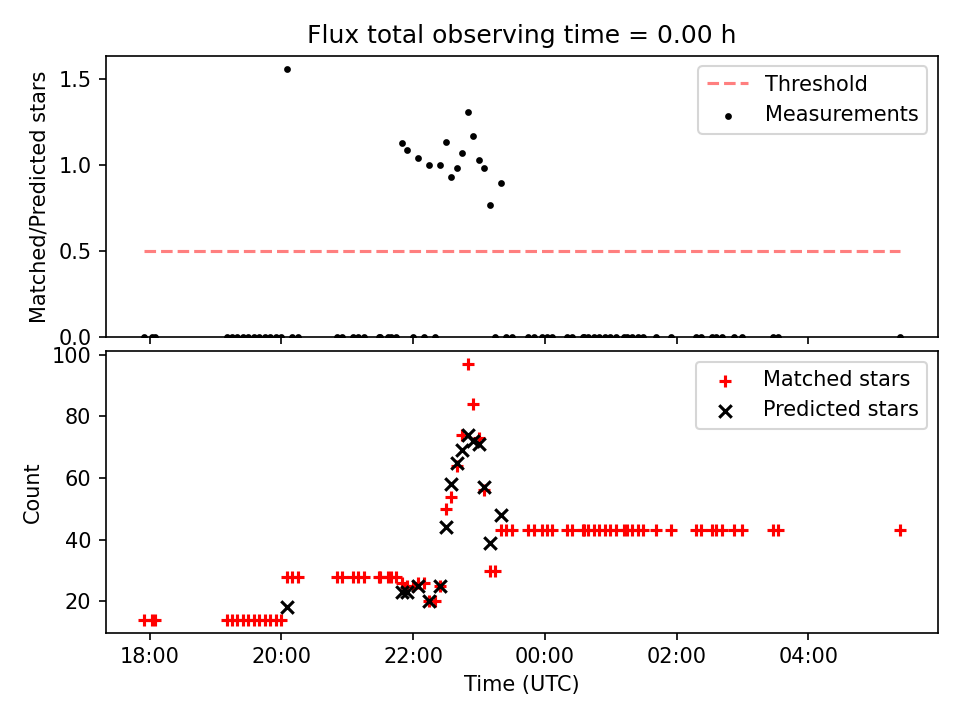 Flux total observing time = 0.00 h

Matched/Predicted stars

1.5
1.0
0.5
0.0

Threshold
Measurements

Count

100
80
60
40
20

Matched stars
Predicted stars

18:00
20:00
22:00
00:00
02:00
04:00

Time (UTC)